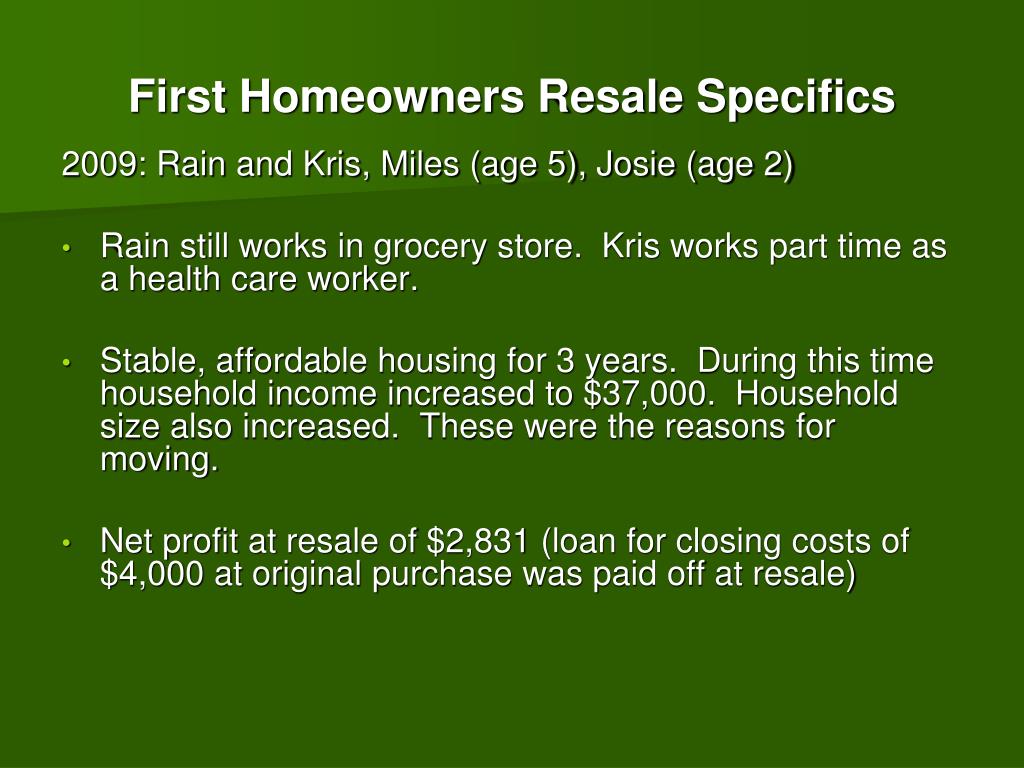 First Homeowners Resale Specifics

2009: Rain and Kris, Miles (age 5), Josie (age 2)

• Rain still works in grocery store.  Kris works part time as a health care worker.

• Stable, affordable housing for 3 years.  During this time household income increased to \$37,000.  Household size also increased.  These were the reasons for moving.

• Net profit at resale of \$2,831 (loan for closing costs of \$4,000 at original purchase was paid off at resale)